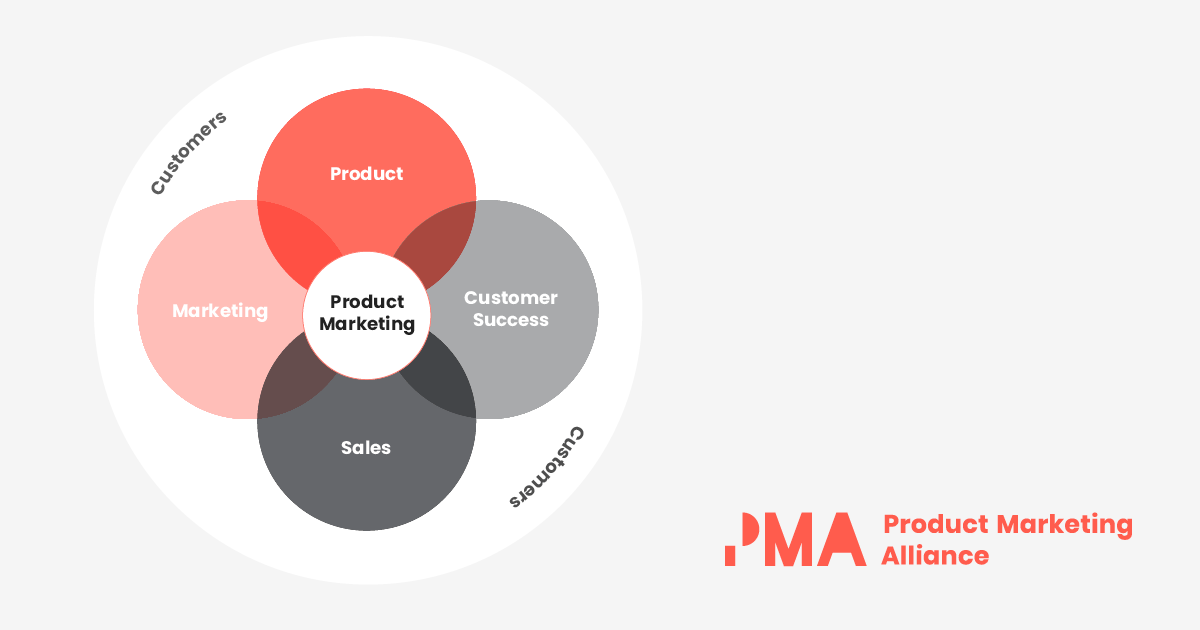 Customers

Product

Marketing

Product Marketing

Customer Success

Sales

Customers

PMA Product Marketing Alliance